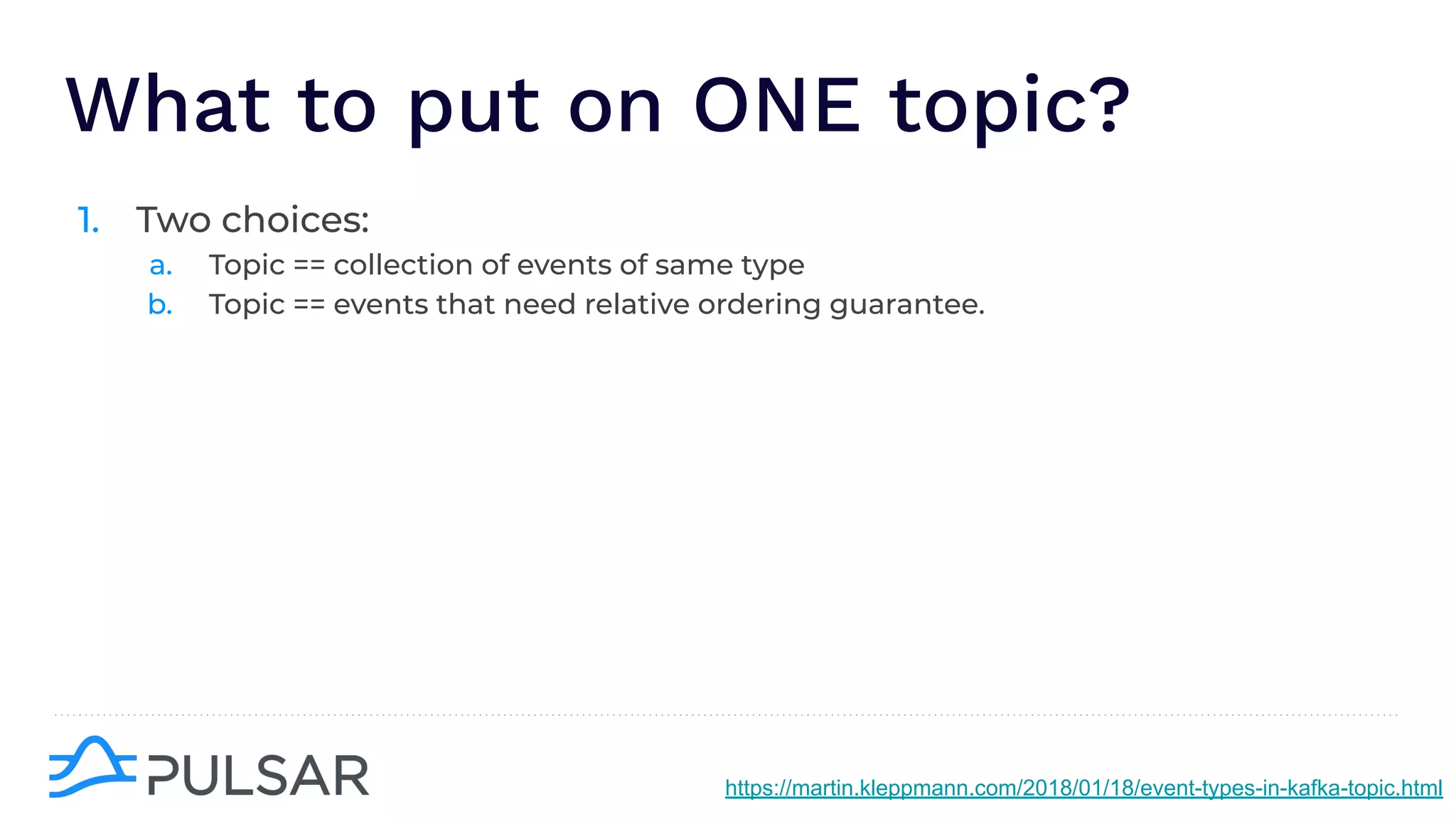 What to put on ONE topic?

1. Two choices:

a. Topic == collection of events of same type

b. Topic == events that need relative ordering guarantee.

PULSAR

https://martin.kleppmann.com/2018/01/18/event-types-in-kafka-topic.html